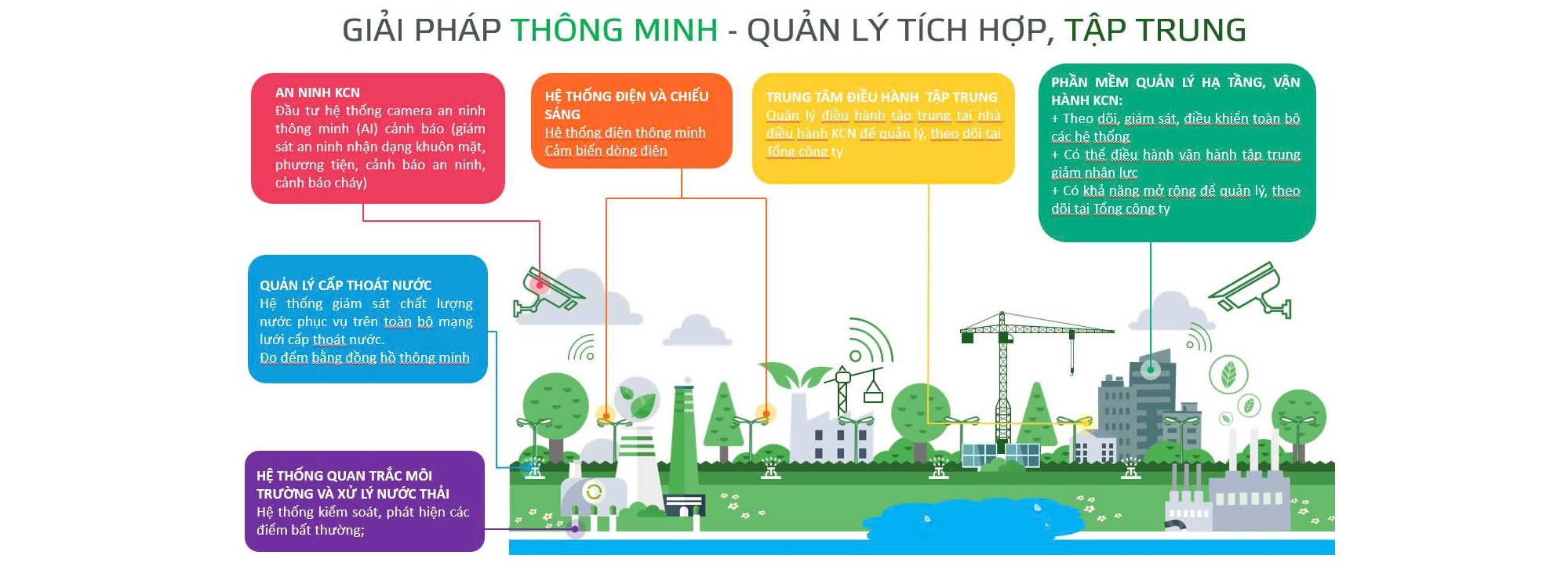 GIẢI PHÁP THÔNG MINH - QUẢN LÝ TÍCH HỢP, TẬP TRUNG

AN NINH KCN
Đầu tư hệ thống camera an ninh thông minh (AI) cảnh báo (giám sát an ninh nhận dạng khuôn mặt, phương tiện, cảnh báo an ninh, cảnh báo cháy)

HỆ THỐNG ĐIỆN VÀ CHIẾU SÁNG
Hệ thống điện thông minh
Cảm biến dòng điện

TRUNG TÂM ĐIỀU HÀNH TẬP TRUNG
Quản lý điều hành tập trung tại nhà điều hành KCN để quản lý, theo dõi tại Tổng công ty

PHẦN MỀM QUẢN LÝ HẠ TẦNG, VẬN HÀNH KCN:
+ Theo dõi, giám sát, điều khiển toàn bộ các hệ thống
+ Có thể điều hành vận hành tập trung giảm nhân lực
+ Có khả năng mở rộng để quản lý, theo dõi tại Tổng công ty

QUẢN LÝ CẤP THOÁT NƯỚC
Hệ thống giám sát chất lượng nước phục vụ trên toàn bộ mạng lưới cấp thoát nước.
Đo đếm bằng đồng hồ thông minh

HỆ THỐNG QUAN TRẮC MÔI TRƯỜNG VÀ XỬ LÝ NƯỚC THẢI
Hệ thống kiểm soát, phát hiện các điểm bất thường;